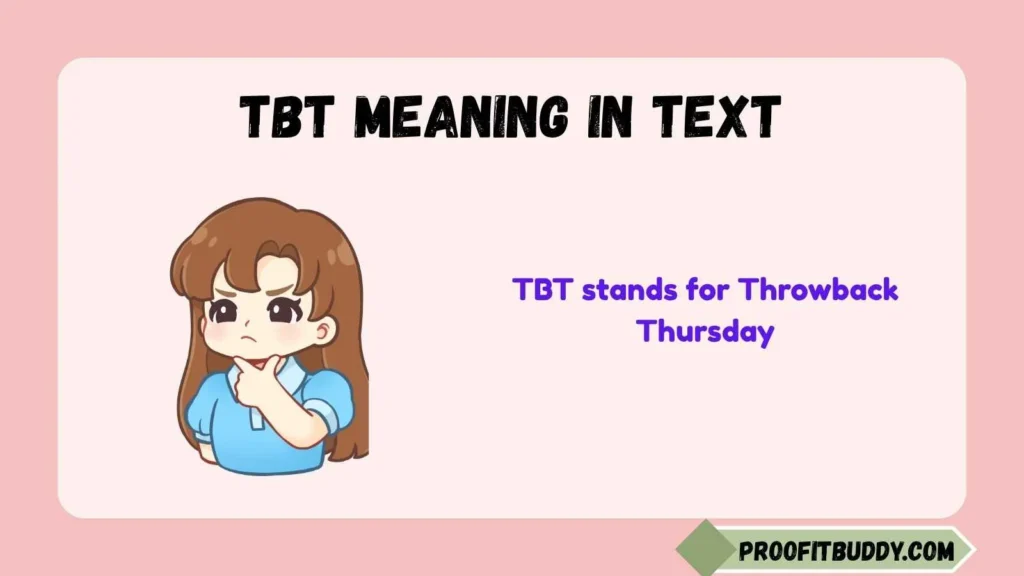 TBT MEANING IN TEXT

TBT stands for Throwback Thursday

PROOFITBUDDY.COM